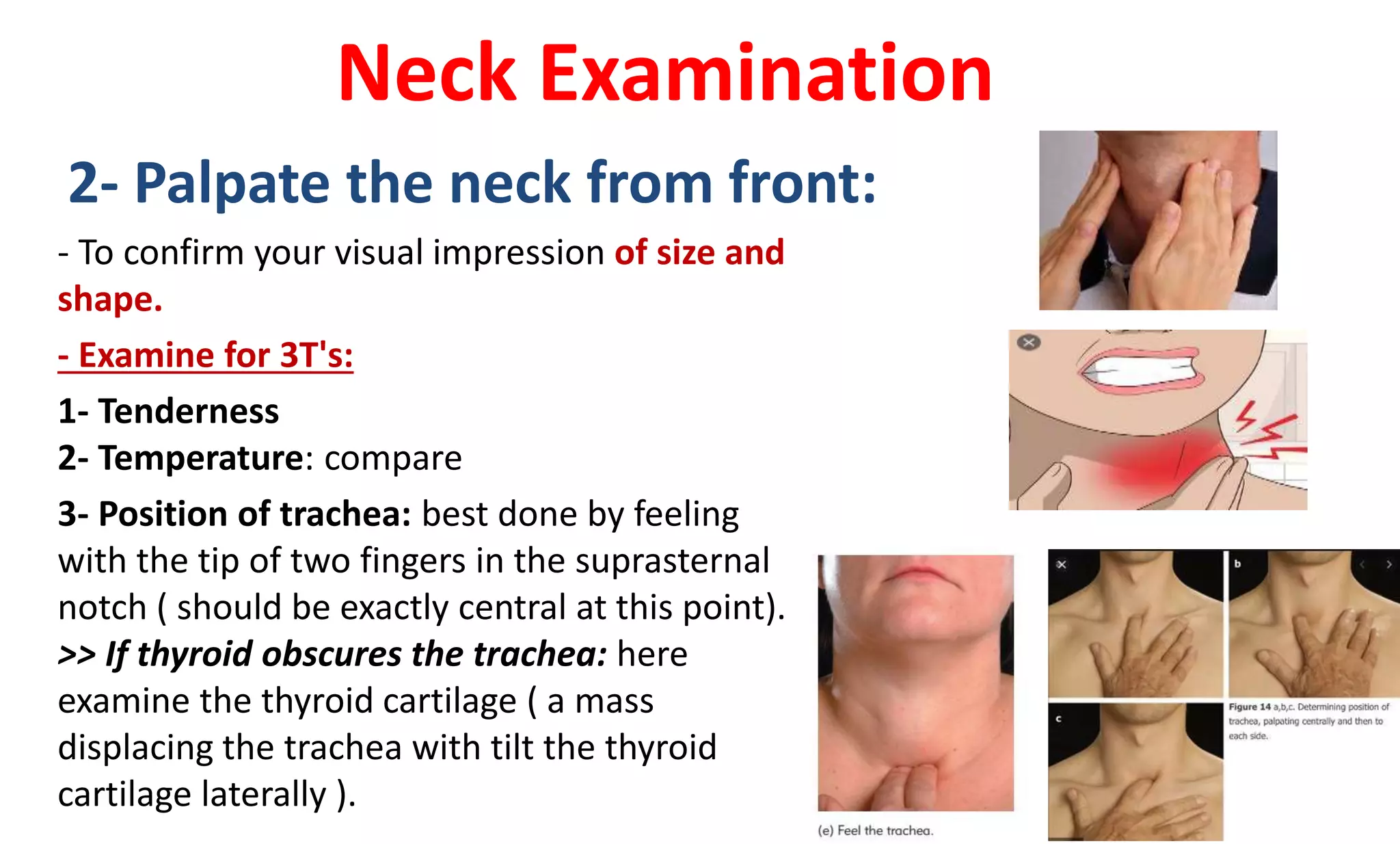 Neck Examination

2- Palpate the neck from front:

- To confirm your visual impression of size and shape.

- Examine for 3T's:

1- Tenderness

2- Temperature: compare

3- Position of trachea: best done by feeling with the tip of two fingers in the suprasternal notch ( should be exactly central at this point).
>> If thyroid obscures the trachea: here examine the thyroid cartilage ( a mass displacing the trachea with tilt the thyroid cartilage laterally ).

(e) Feel the trachea.

b

c

Figure 14 a,b,c. Determining position of trachea, palpating centrally and then to each side.